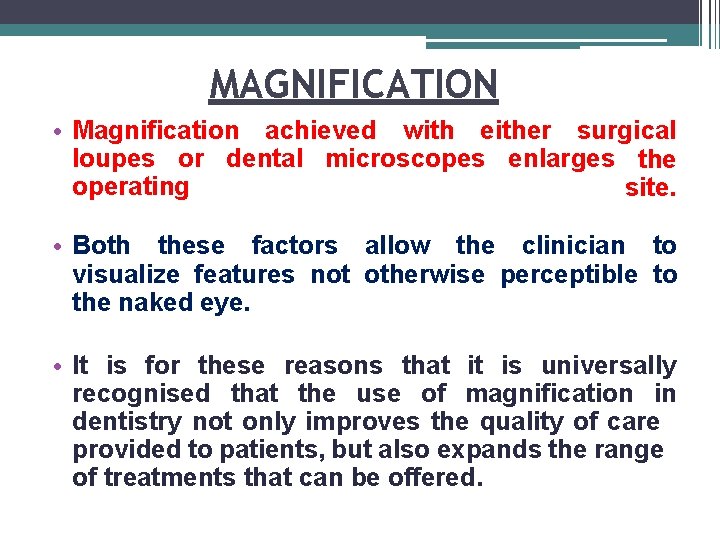 MAGNIFICATION

• Magnification achieved with either surgical loupes or dental microscopes enlarges the operating site.

• Both these factors allow the clinician to visualize features not otherwise perceptible to the naked eye.

• It is for these reasons that it is universally recognised that the use of magnification in dentistry not only improves the quality of care provided to patients, but also expands the range of treatments that can be offered.